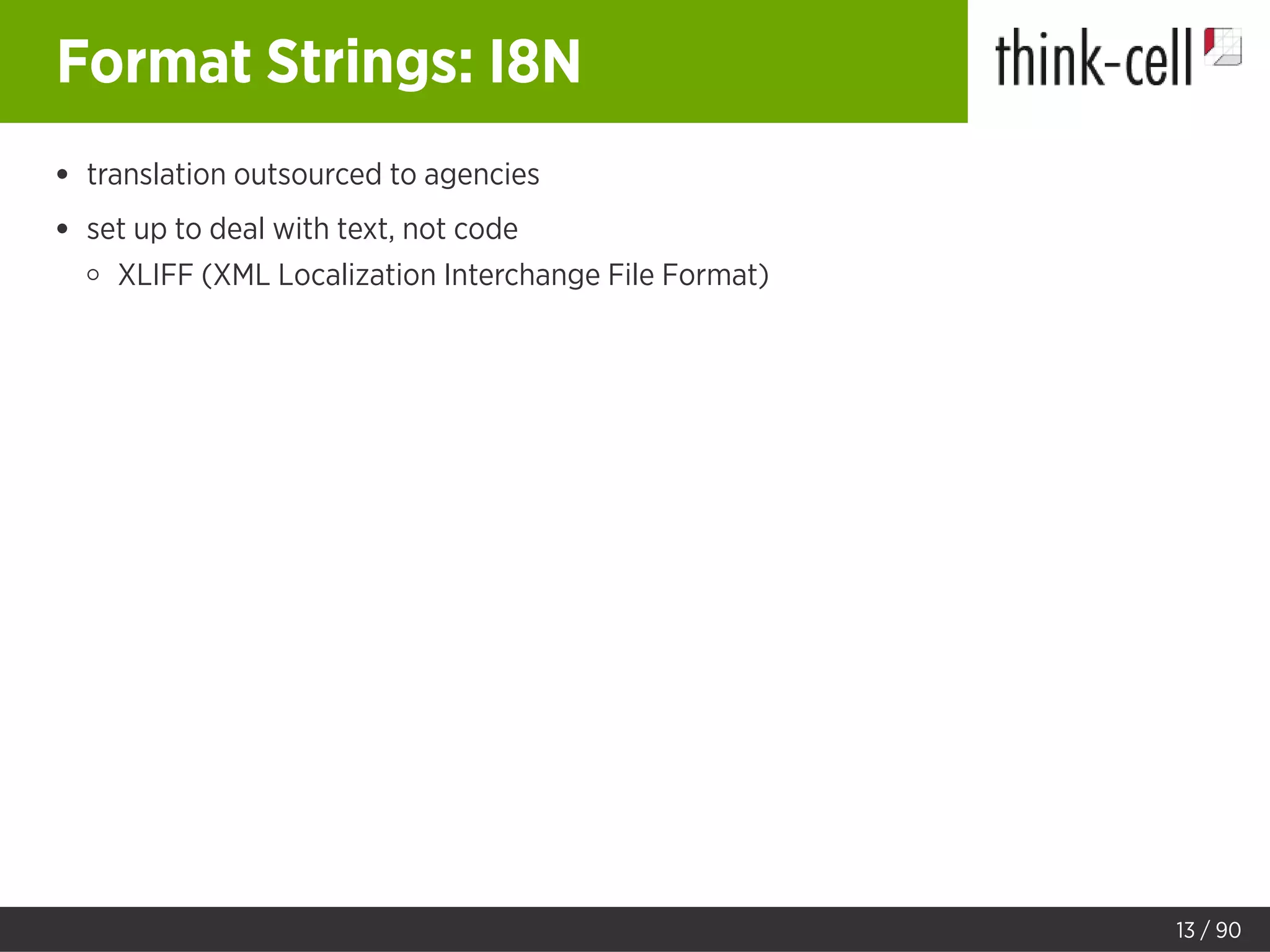 Format Strings: I8N

think-cell

- translation outsourced to agencies
- set up to deal with text, not code
  - XLIFF (XML Localization Interchange File Format)

13 / 90